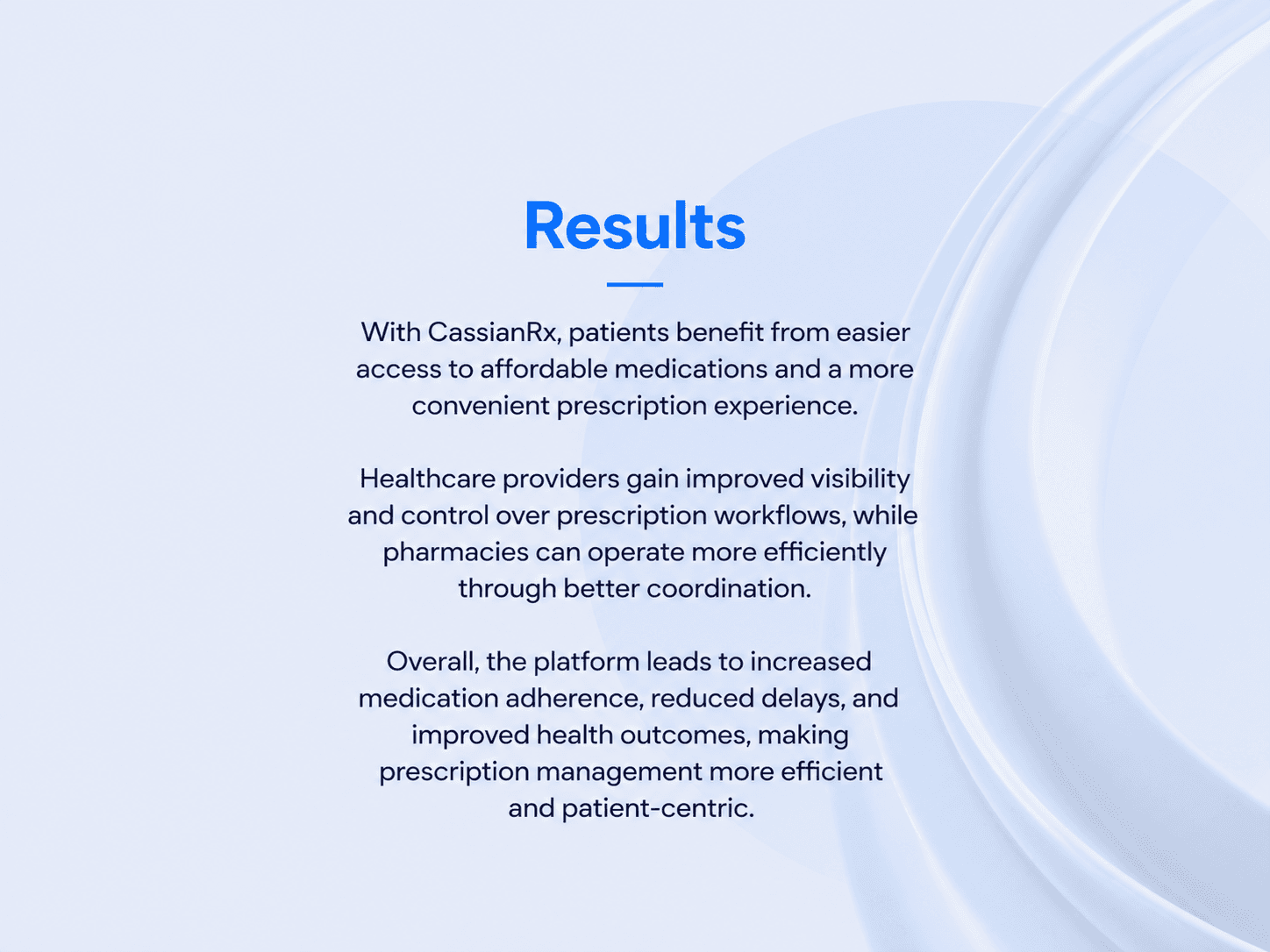 Results

With CassianRx, patients benefit from easier access to affordable medications and a more convenient prescription experience.

Healthcare providers gain improved visibility and control over prescription workflows, while pharmacies can operate more efficiently through better coordination.

Overall, the platform leads to increased medication adherence, reduced delays, and improved health outcomes, making prescription management more efficient and patient-centric.